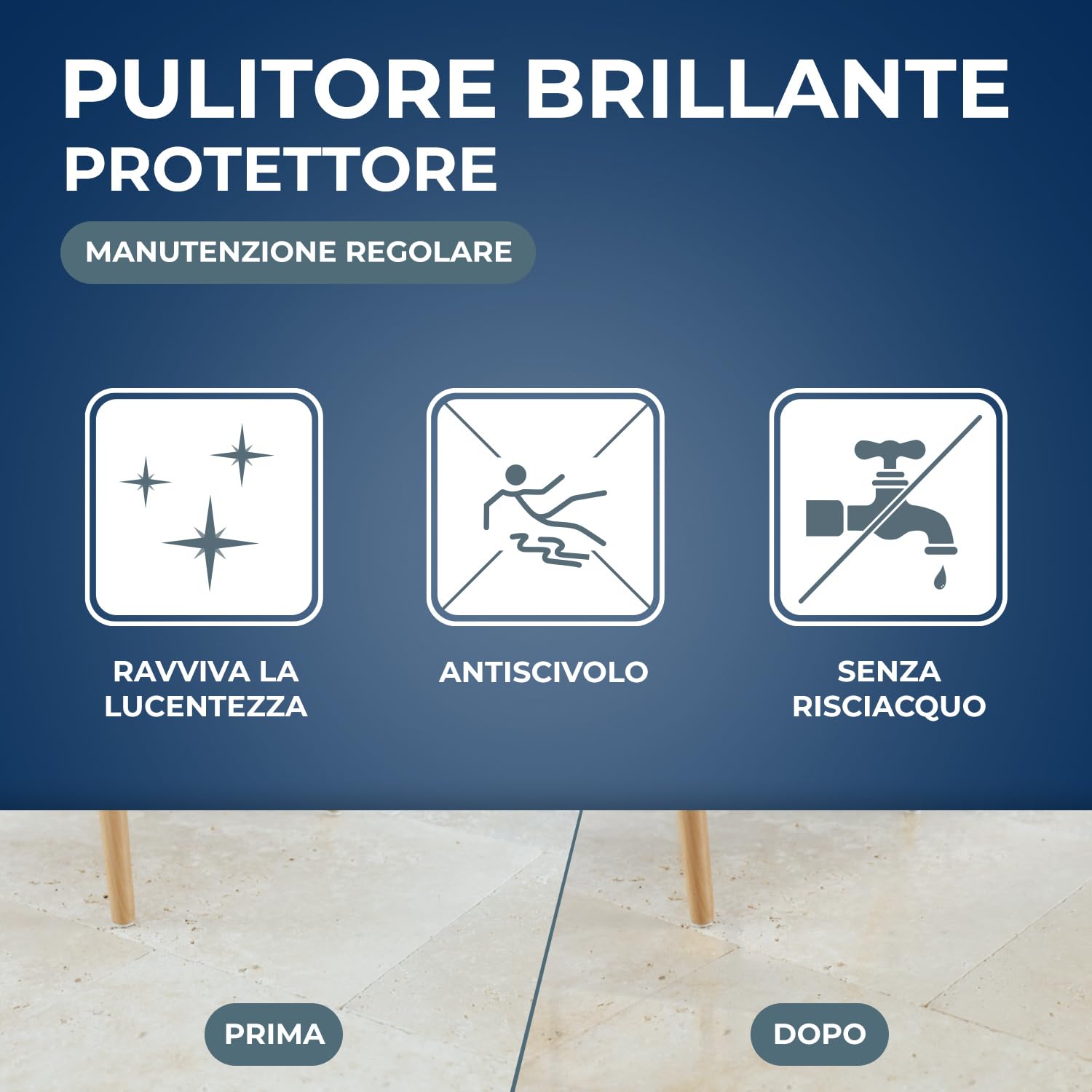 PULITORE BRILLANTE
PROTETTORE

MANUTENZIONE REGOLARE

RAVVIVA LA LUCENTEZZA

ANTISCIVOLO

SENZA RISCIACQUO

PRIMA

DOPO